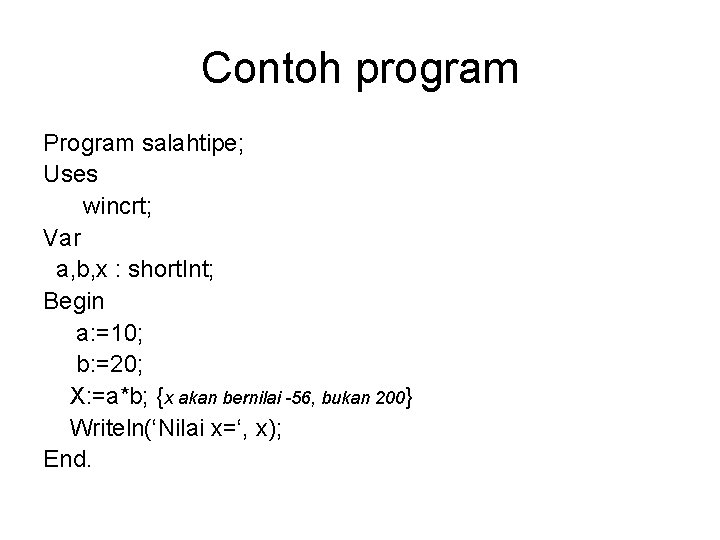 Contoh program

Program salahtipe;
Uses
wincrt;
Var
a,b,x : shortInt;
Begin
a:=10;
b:=20;
X:=a*b; {x akan bernilai -56, bukan 200}
Writeln(‘Nilai x=‘, x);
End.